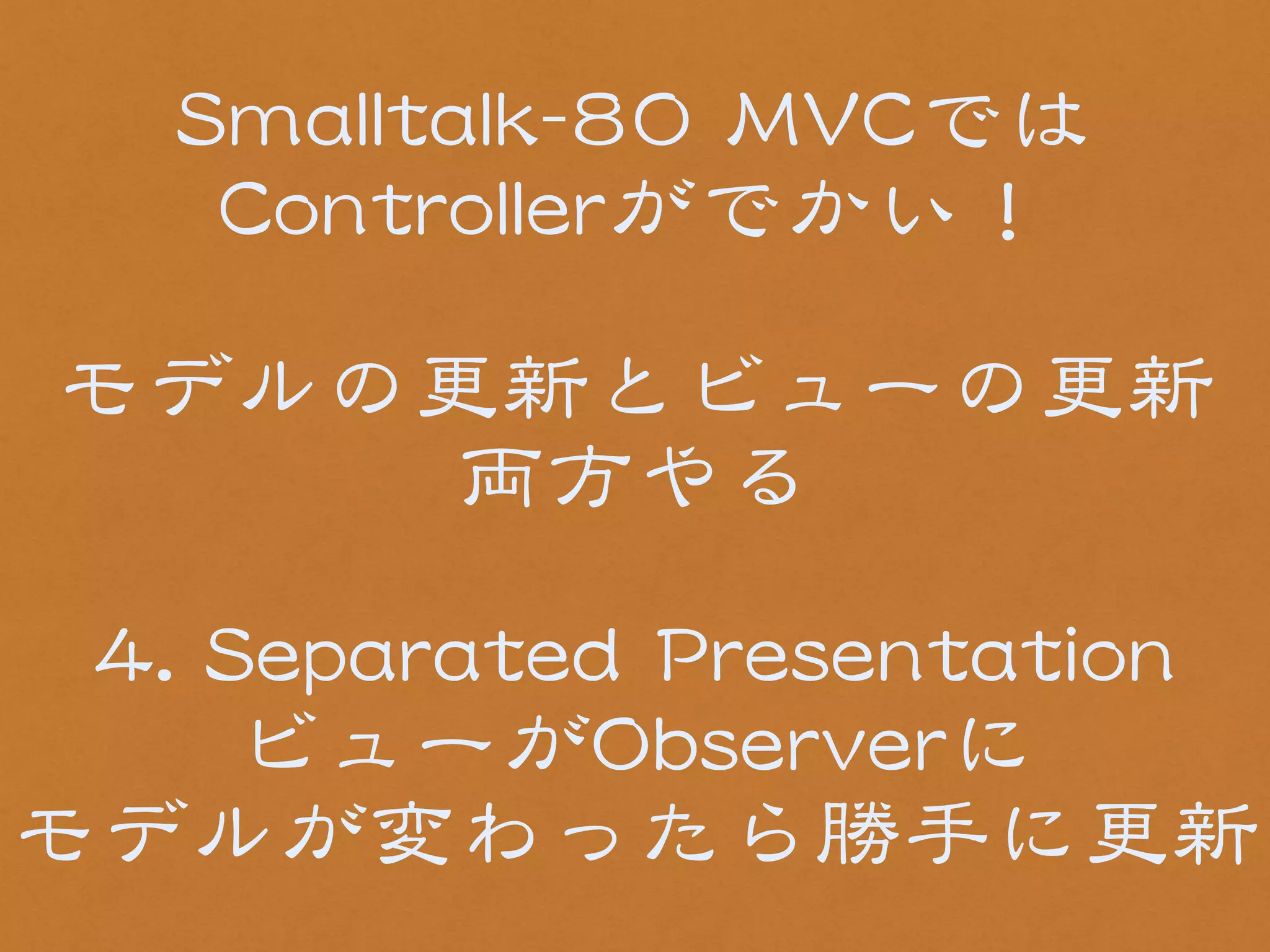 Smalltalk-80 MVCでは
Controllerがでかい！

モデルの更新とビューの更新
両方やる

4. Separated Presentation
ビューがObserverに
モデルが変わったら勝手に更新